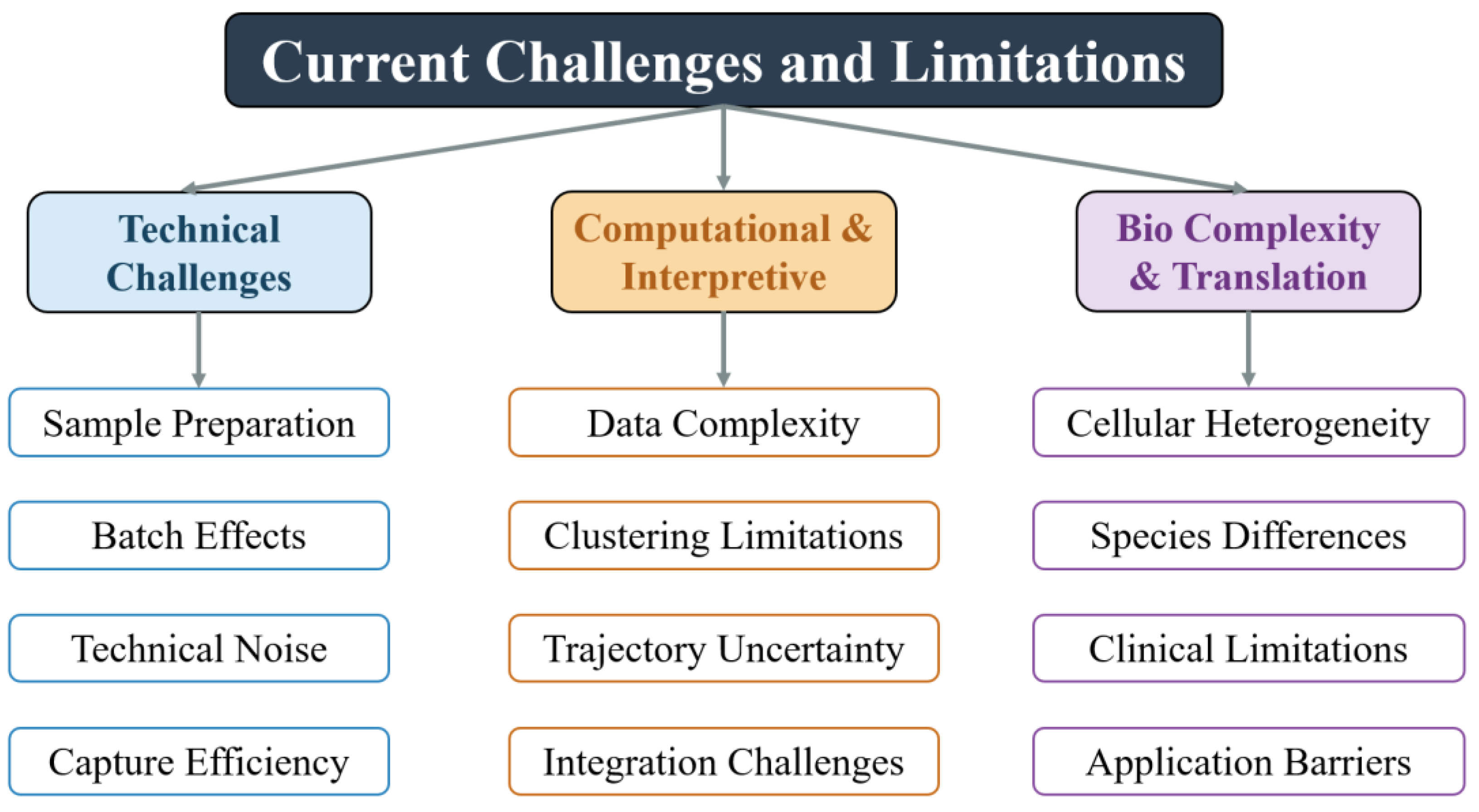 Current Challenges and Limitations

Technical Challenges

Sample Preparation

Batch Effects

Technical Noise

Capture Efficiency

Computational & Interpretive

Data Complexity

Clustering Limitations

Trajectory Uncertainty

Integration Challenges

Bio Complexity & Translation

Cellular Heterogeneity

Species Differences

Clinical Limitations

Application Barriers